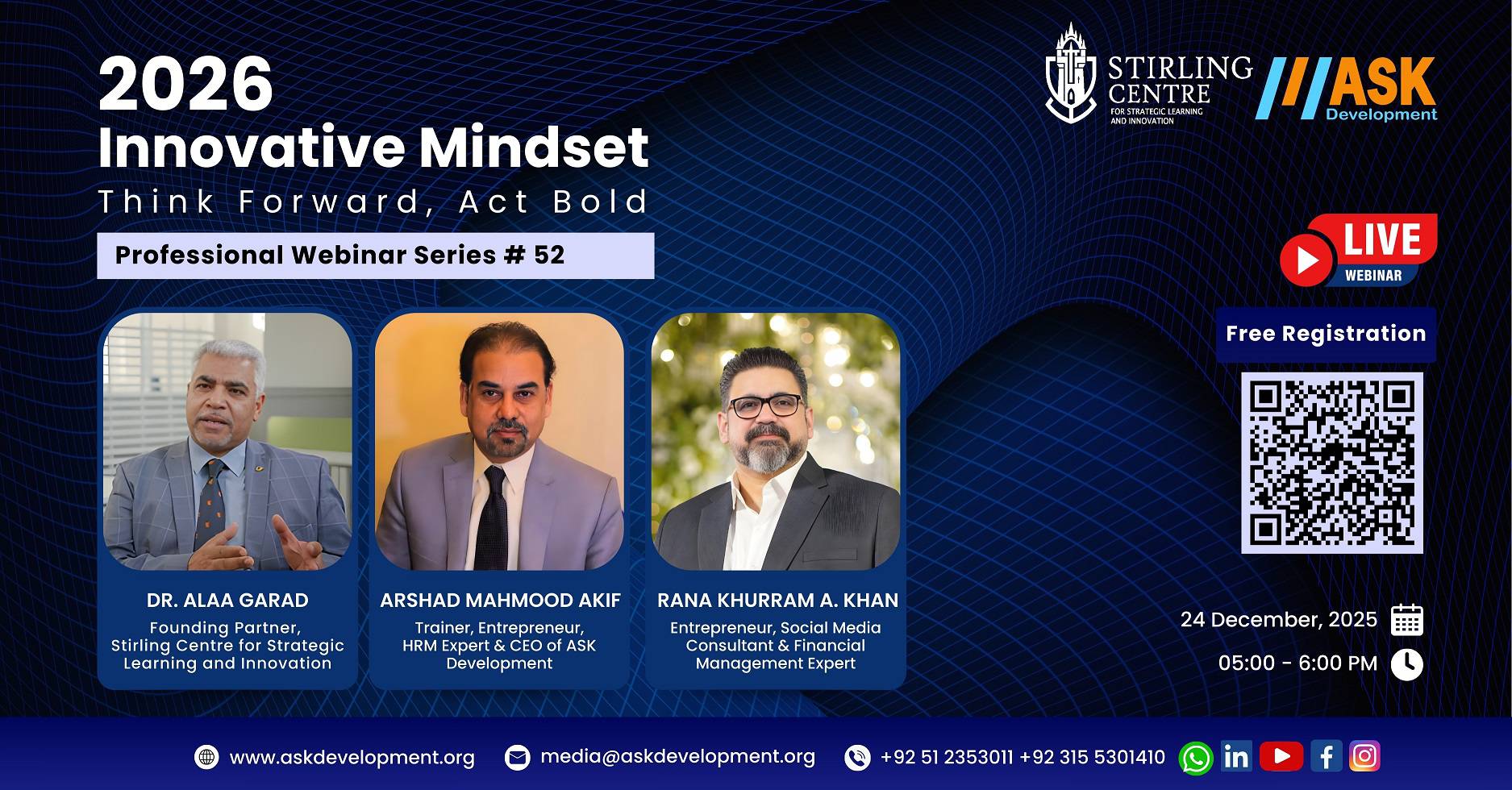 2026
Innovative Mindset
Think Forward, Act Bold

Professional Webinar Series # 52

STIRLING CENTRE
FOR STRATEGIC LEARNING AND INNOVATION

ASK
Development

LIVE
WEBINAR

Free Registration

DR. ALAA GARAD
Founding Partner, Stirling Centre for Strategic Learning and Innovation

ARSHAD MAHMOOD AKIF
Trainer, Entrepreneur, HRM Expert & CEO of ASK Development

RANA KHURRAM A. KHAN
Entrepreneur, Social Media Consultant & Financial Management Expert

24 December, 2025
05:00 - 6:00 PM

www.askdevelopment.org media@askdevelopment.org +92 51 2353011 +92 315 5301410